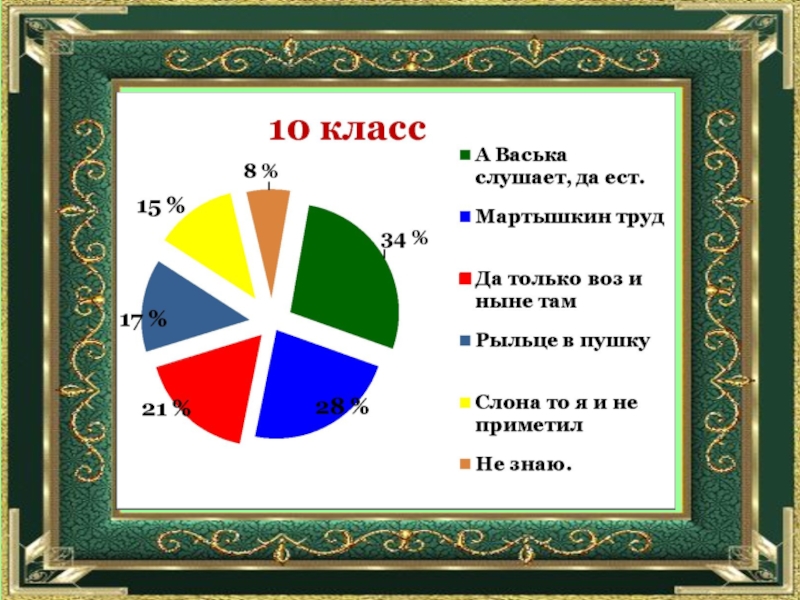 10 класс

8 %
15 %
34 %
17 %
21 %
28 %

А Васька слушает, да ест.

Мартышкин труд

Да только воз и ныне там

Рыльце в пушку

Слона то я и не приметил

Не знаю.